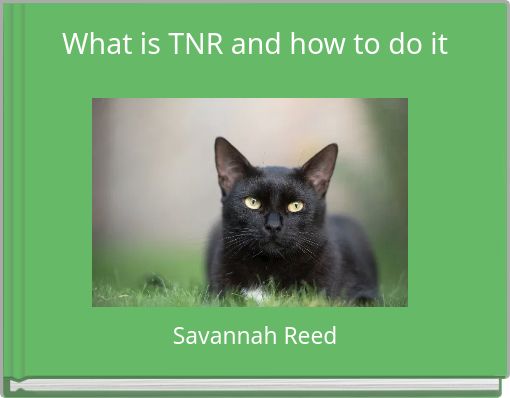 What is TNR and how to do it

Savannah Reed